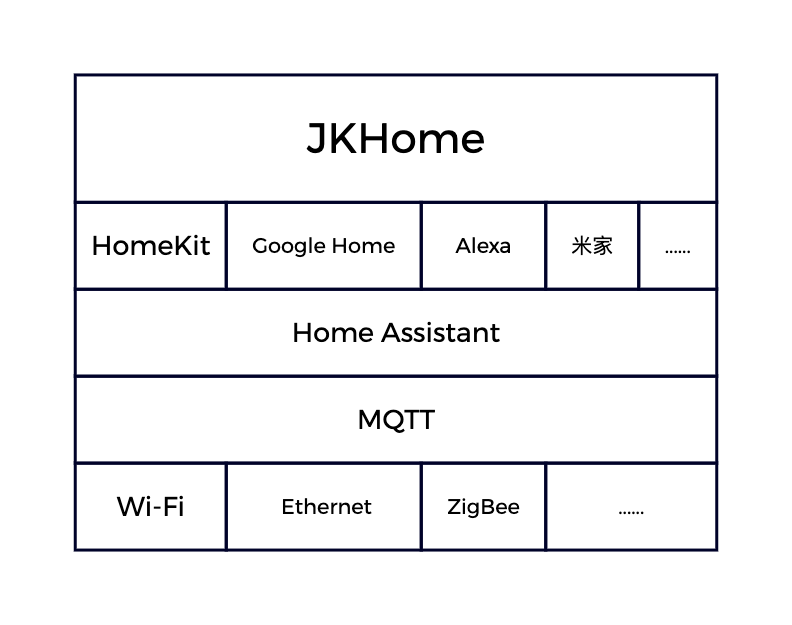 JKHome

HomeKit
Google Home
Alexa
米家
......

Home Assistant

MQTT

Wi-Fi
Ethernet
ZigBee
......